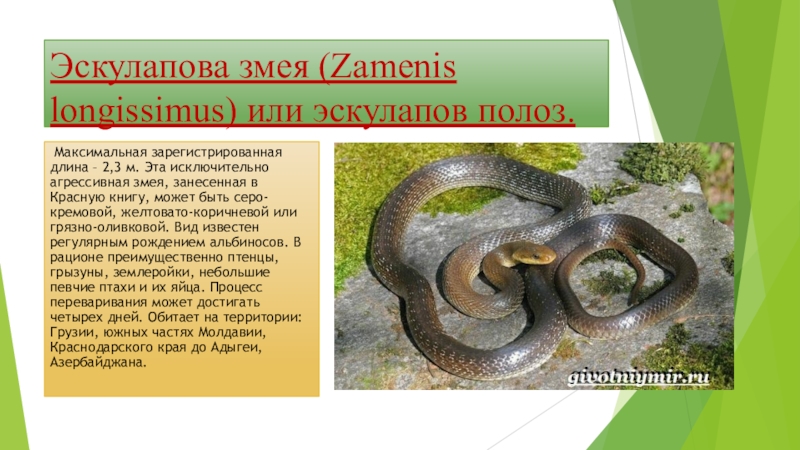 Эскулапова змея (Zamenis longissimus) или эскулапов полоз.

Максимальная зарегистрированная длина – 2,3 м. Эта исключительно агрессивная змея, занесенная в Красную книгу, может быть серо-кремовой, желтовато-коричневой или грязно-оливковой. Вид известен регулярным рождением альбиносов. В рационе преимущественно птенцы, грызуны, землеройки, небольшие певчие птахи и их яйца. Процесс переваривания может достигать четырех дней. Обитает на территории: Грузии, южных частях Молдавии, Краснодарского края до Адыгеи, Азербайджана.

givotniymir.ru